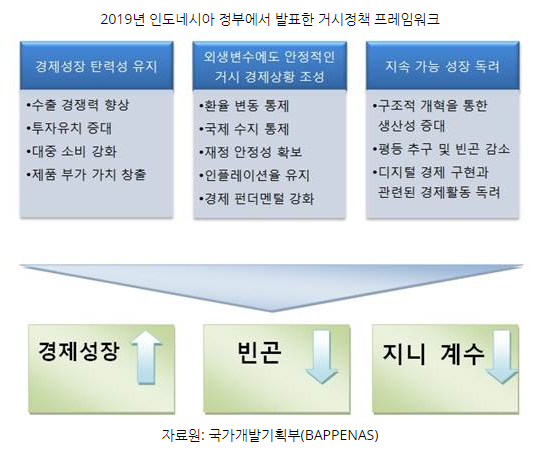 2019년 인도네시아 정부에서 발표한 거시정책 프레임워크

경제성장 탄력성 유지

•수출 경쟁력 향상
•투자유치 증대
•대중 소비 강화
•제품 부가 가치 창출

외생변수에도 안정적인 거시 경제상황 조성

•환율 변동 통제
•국제 수지 통제
•재정 안정성 확보
•인플레이션율 유지
•경제 펀더멘털 강화

지속 가능 성장 독려

•구조적 개혁을 통한 생산성 증대
•평등 추구 및 빈곤 감소
•디지털 경제 구현과 관련된 경제활동 독려

경제성장

빈곤

지니 계수

자료원: 국가개발기획부(BAPPENAS)